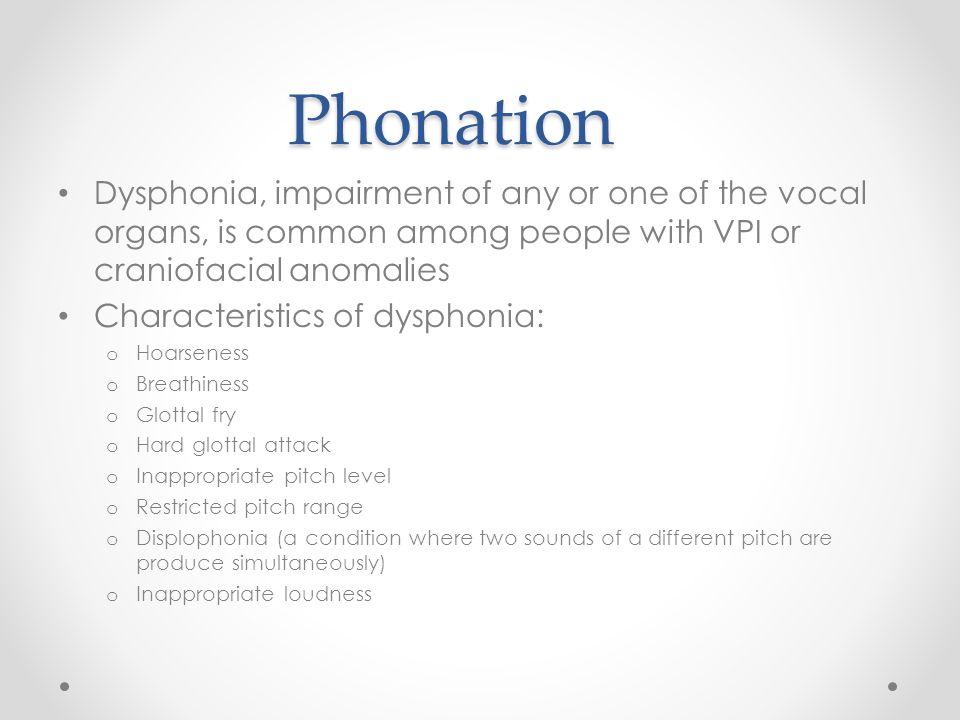 Phonation

• Dysphonia, impairment of any or one of the vocal organs, is common among people with VPI or craniofacial anomalies
• Characteristics of dysphonia:
o Hoarseness
o Breathiness
o Glottal fry
o Hard glottal attack
o Inappropriate pitch level
o Restricted pitch range
o Displophonia (a condition where two sounds of a different pitch are produce simultaneously)
o Inappropriate loudness